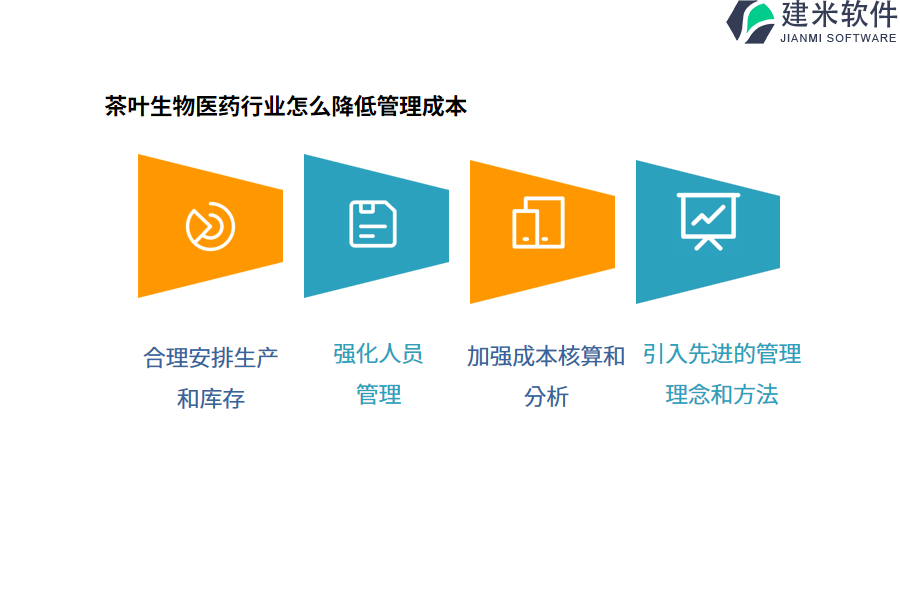 建米软件
JIANMI SOFTWARE

茶叶生物医药行业怎么降低管理成本

合理安排生产和库存

强化人员管理

加强成本核算和分析

引入先进的管理理念和方法